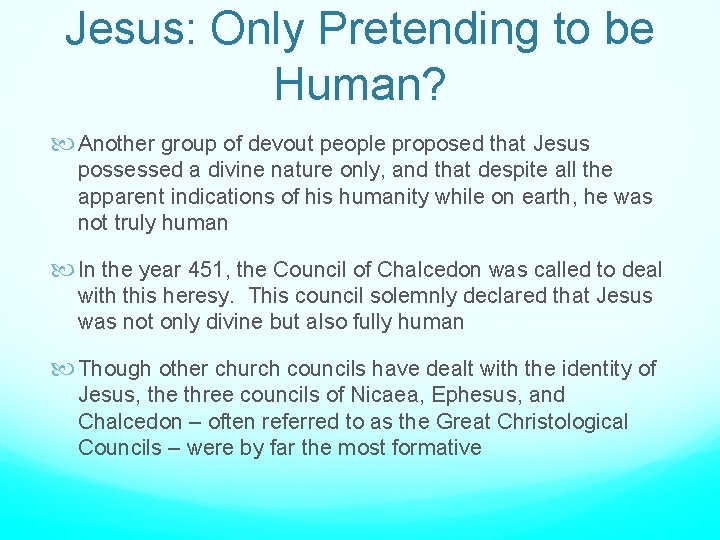 Jesus: Only Pretending to be Human?

Another group of devout people proposed that Jesus possessed a divine nature only, and that despite all the apparent indications of his humanity while on earth, he was not truly human

In the year 451, the Council of Chalcedon was called to deal with this heresy. This council solemnly declared that Jesus was not only divine but also fully human

Though other church councils have dealt with the identity of Jesus, the three councils of Nicaea, Ephesus, and Chalcedon – often referred to as the Great Christological Councils – were by far the most formative